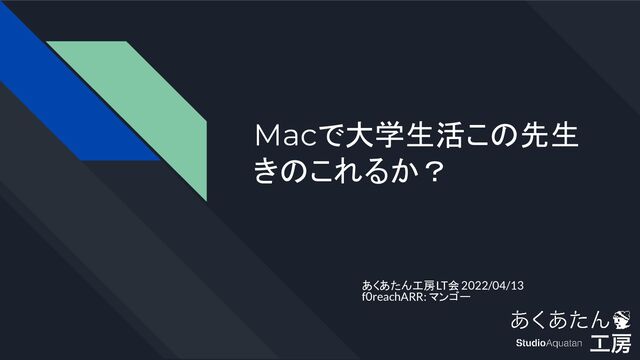 Macで大学生活この先生きのこれるか？

あくあたん工房LT会 2022/04/13
f0reachARR: マンゴー

あくあたん
StudioAquatan 工房